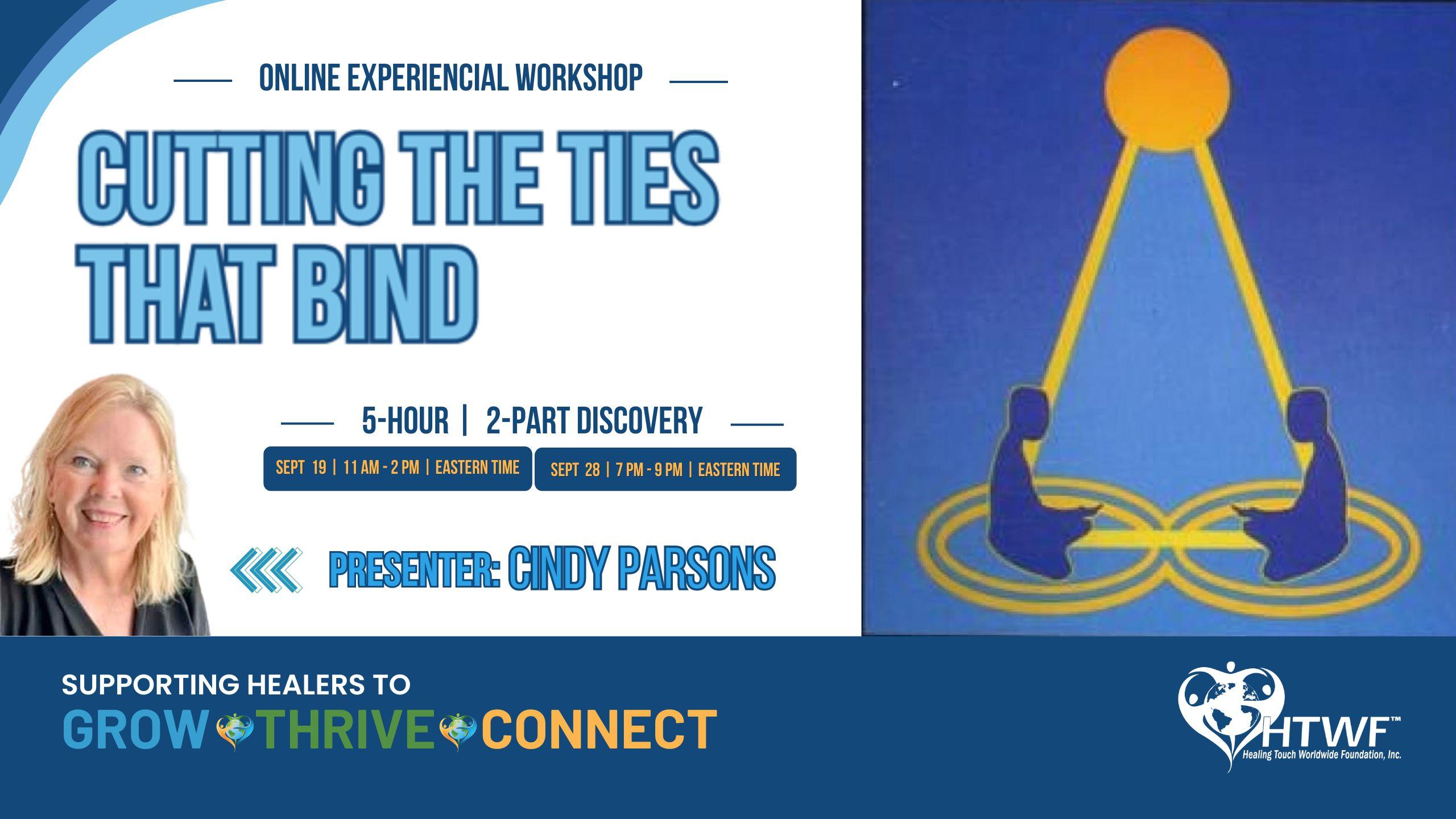 ONLINE EXPERIENCIAL WORKSHOP

CUTTING THE TIES THAT BIND

5-HOUR | 2-PART DISCOVERY

SEPT 19 | 11 AM - 2 PM | EASTERN TIME

SEPT 28 | 7 PM - 9 PM | EASTERN TIME

PRESENTER: CINDY PARSONS

SUPPORTING HEALERS TO
GROW THRIVE CONNECT

HTWF™
Healing Touch Worldwide Foundation, Inc.